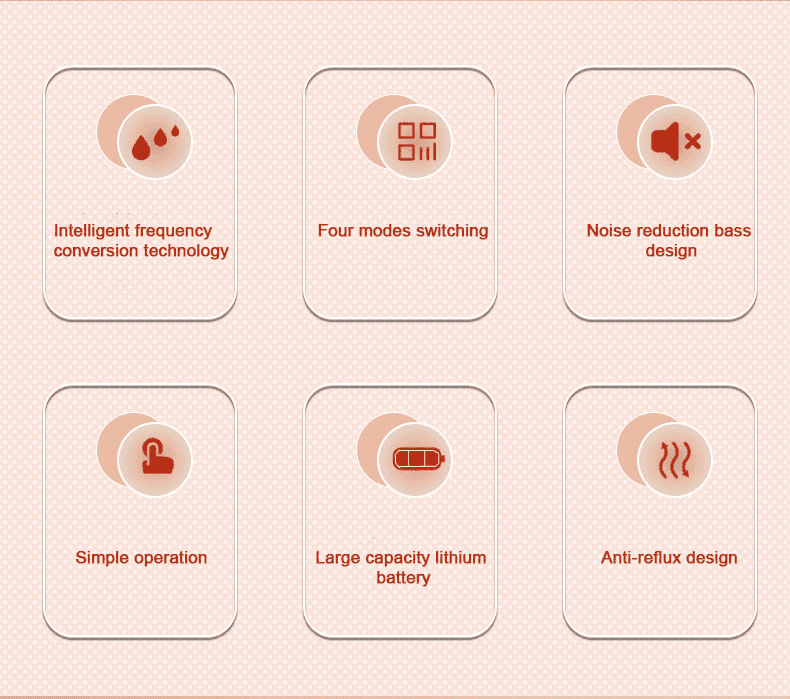 Intelligent frequency conversion technology

Four modes switching

Noise reduction bass design

Simple operation

Large capacity lithium battery

Anti-reflux design